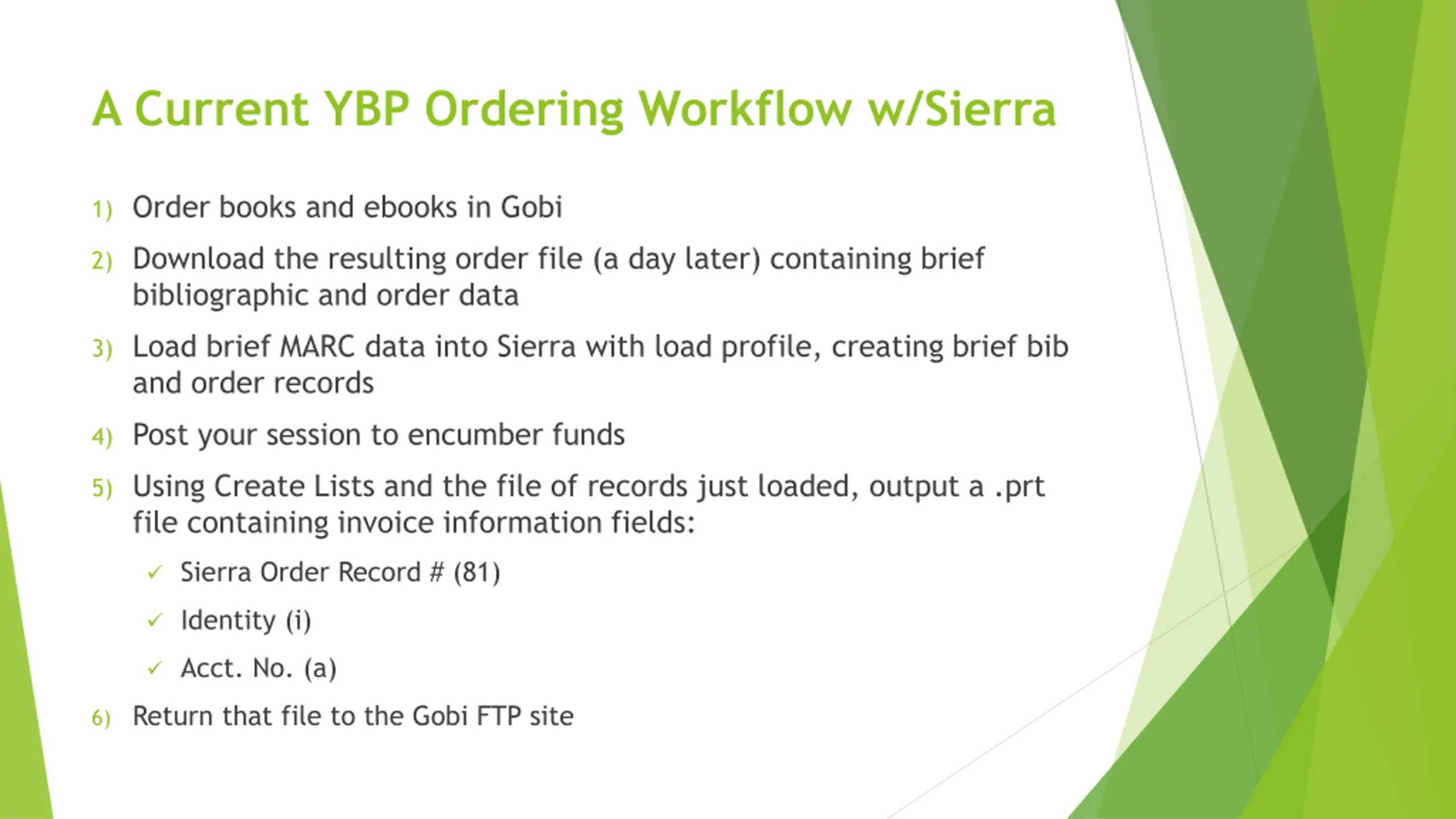 A Current YBP Ordering Workflow w/Sierra

1) Order books and ebooks in Gobi

2) Download the resulting order file (a day later) containing brief bibliographic and order data

3) Load brief MARC data into Sierra with load profile, creating brief bib and order records

4) Post your session to encumber funds

5) Using Create Lists and the file of records just loaded, output a .prt file containing invoice information fields:

✓ Sierra Order Record # (81)

✓ Identity (i)

✓ Acct. No. (a)

6) Return that file to the Gobi FTP site